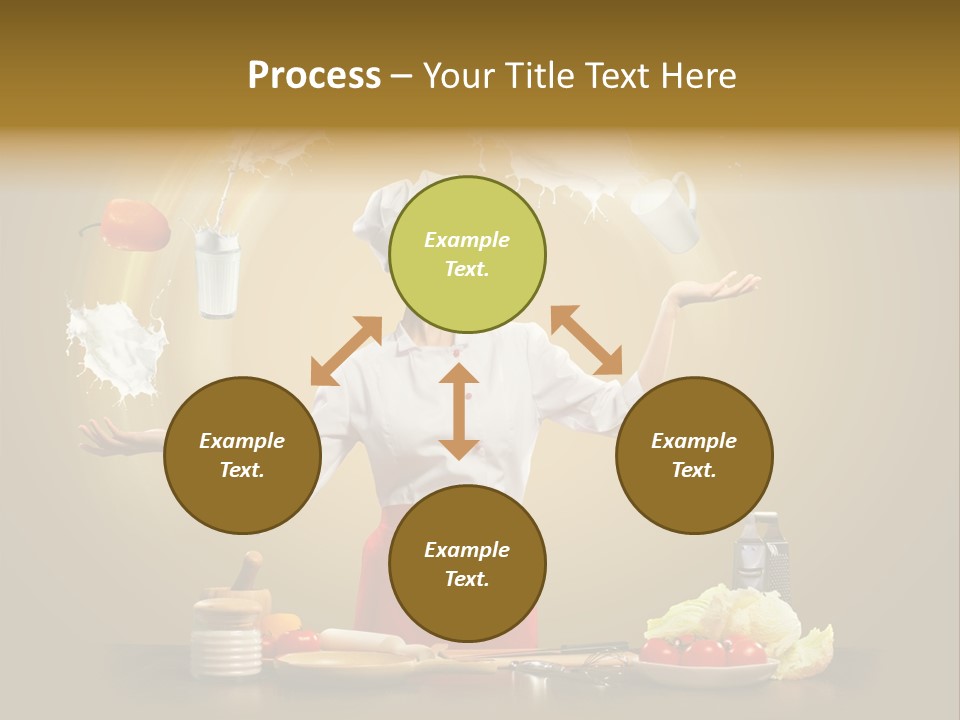 Process – Your Title Text Here

Example Text.

Example Text.

Example Text.

Example Text.